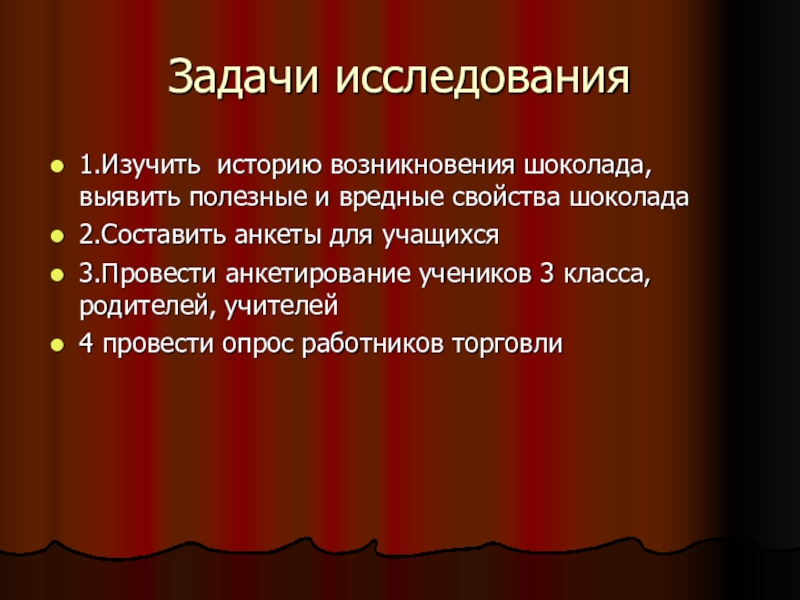 Задачи исследования

1.Изучить историю возникновения шоколада, выявить полезные и вредные свойства шоколада

2.Составить анкеты для учащихся

3.Провести анкетирование учеников 3 класса, родителей, учителей

4 провести опрос работников торговли